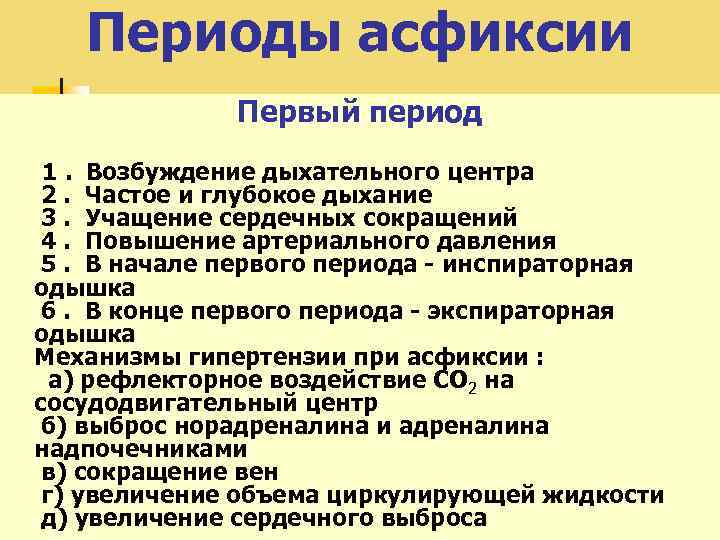 Периоды асфиксии

Первый период

1 . Возбуждение дыхательного центра
2 . Частое и глубокое дыхание
3 . Учащение сердечных сокращений
4 . Повышение артериального давления
5 . В начале первого периода - инспираторная одышка
6 . В конце первого периода - экспираторная одышка
Механизмы гипертензии при асфиксии :
а) рефлекторное воздействие $CO_2$ на сосудодвигательный центр
б) выброс норадреналина и адреналина надпочечниками
в) сокращение вен
г) увеличение объема циркулирующей жидкости
д) увеличение сердечного выброса